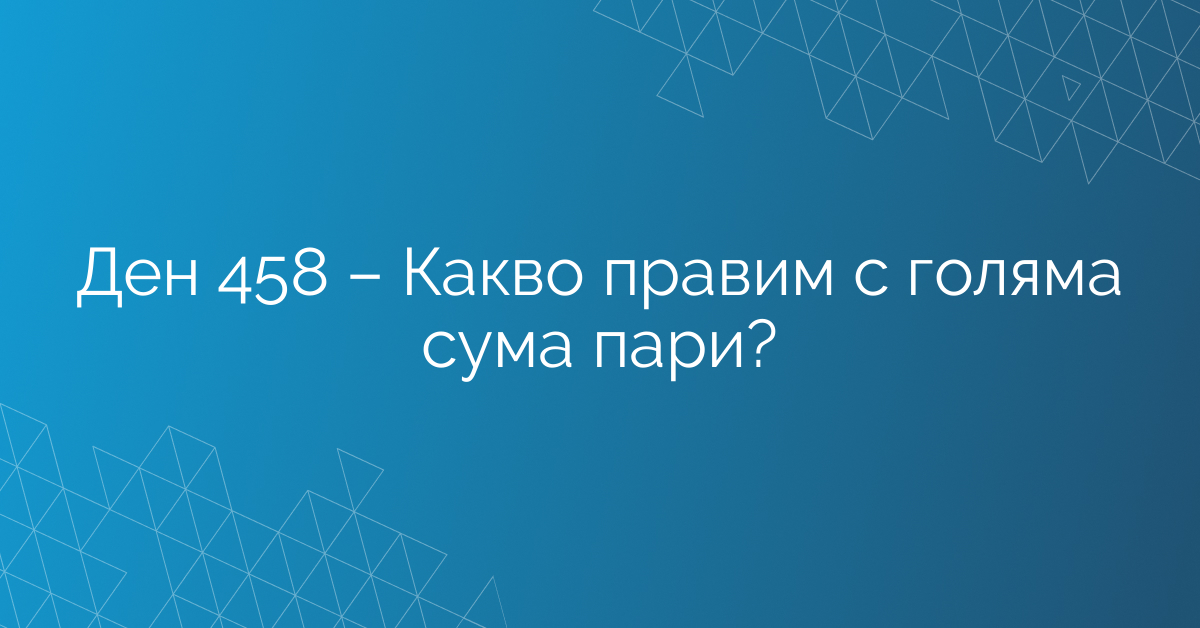 Ден 458 – Какво правим с голяма сума пари?